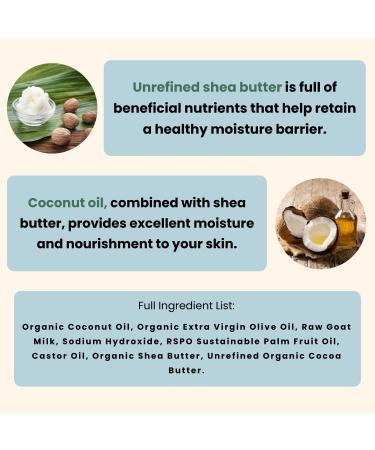 Unrefined shea butter is full of beneficial nutrients that help retain a healthy moisture barrier.

Coconut oil, combined with shea butter, provides excellent moisture and nourishment to your skin.

Full Ingredient List:

Organic Coconut Oil, Organic Extra Virgin Olive Oil, Raw Goat Milk, Sodium Hydroxide, RSPO Sustainable Palm Fruit Oil, Castor Oil, Organic Shea Butter, Unrefined Organic Cocoa Butter.